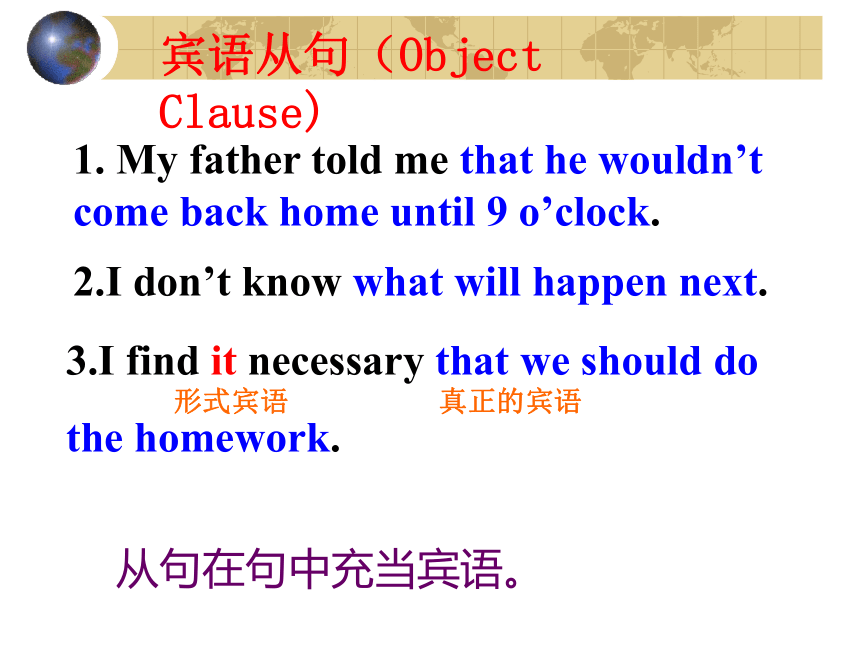 宾语从句（Object Clause）

1. My father told me that he wouldn’t come back home until 9 o’clock.

2.I don’t know what will happen next.

3.I find it necessary that we should do the homework.

形式宾语

真正的宾语

从句在句中充当宾语。